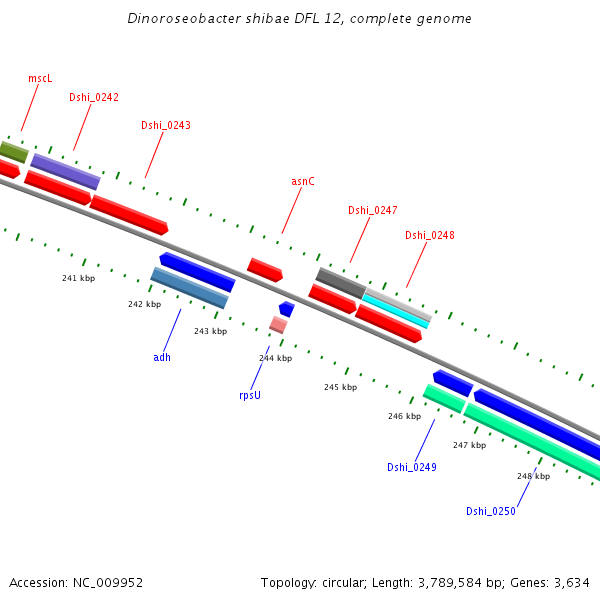 Dinoroseobacter shibae DFL 12, complete genome

mscL

Dshi_0242

Dshi_0243

asnC

Dshi_0247

Dshi_0248

241 kbp

242 kbp

243 kbp

244 kbp

245 kbp

246 kbp

247 kbp

248 kbp

adh

rpsU

Dshi_0249

Dshi_0250

Accession: NC_009952

Topology: circular; Length: 3,789,584 bp; Genes: 3,634